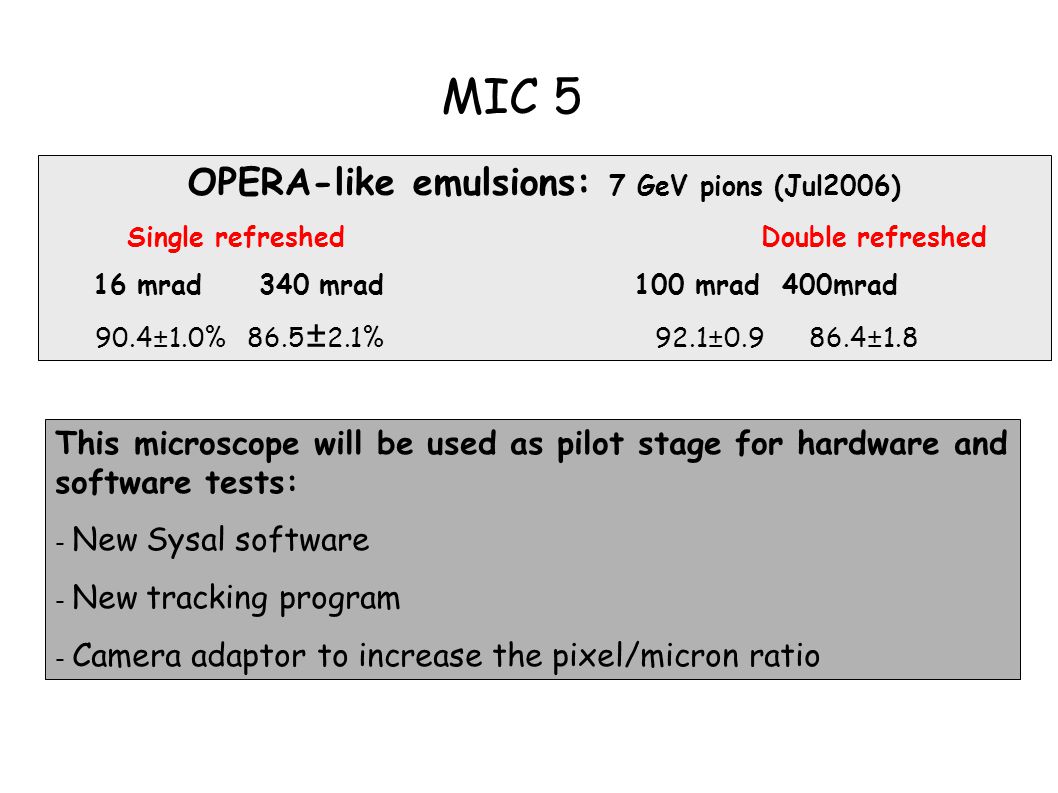 MIC 5

OPERA-like emulsions: 7 GeV pions (Jul2006)

Single refreshed

16 mrad 340 mrad

90.4±1.0% 86.5±2.1%

Double refreshed

100 mrad 400mrad

92.1±0.9 86.4±1.8

This microscope will be used as pilot stage for hardware and software tests:

- New Sysal software

- New tracking program

- Camera adaptor to increase the pixel/micron ratio